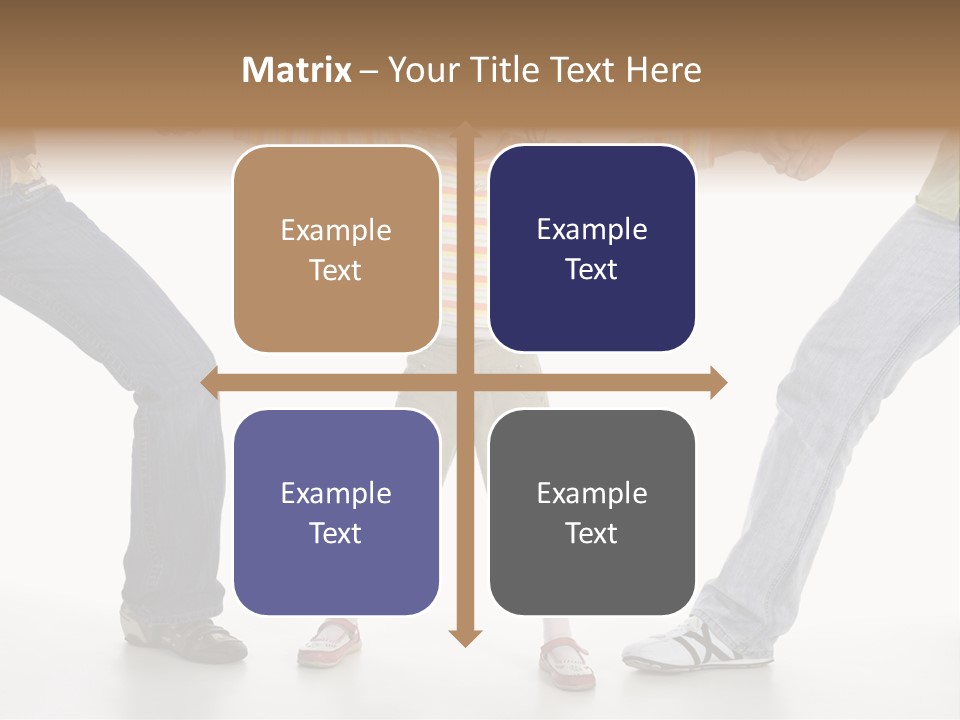 Matrix – Your Title Text Here

Example Text

Example Text

Example Text

Example Text